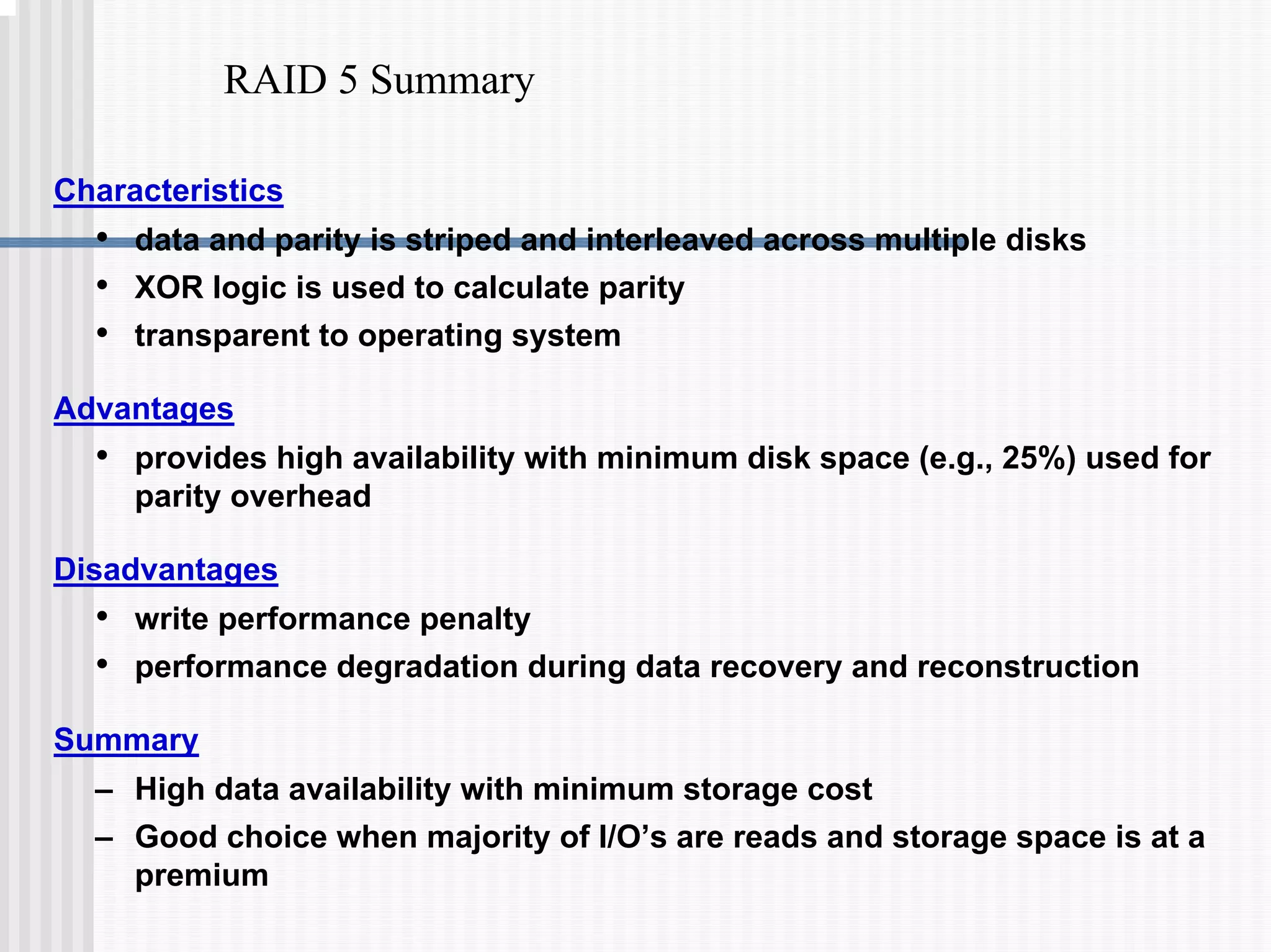 RAID 5 Summary

Characteristics

• data and parity is striped and interleaved across multiple disks
• XOR logic is used to calculate parity
• transparent to operating system

Advantages

• provides high availability with minimum disk space (e.g., 25%) used for parity overhead

Disadvantages

• write performance penalty
• performance degradation during data recovery and reconstruction

Summary

– High data availability with minimum storage cost
– Good choice when majority of I/O’s are reads and storage space is at a premium